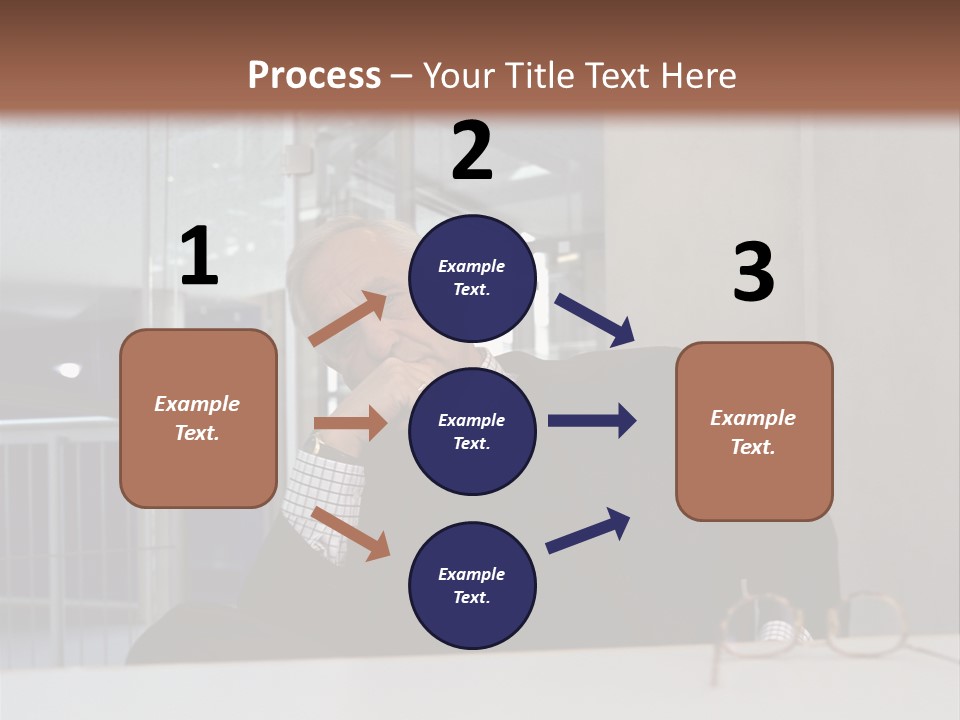 Process – Your Title Text Here

1

Example Text.

2

Example Text.

Example Text.

Example Text.

3

Example Text.